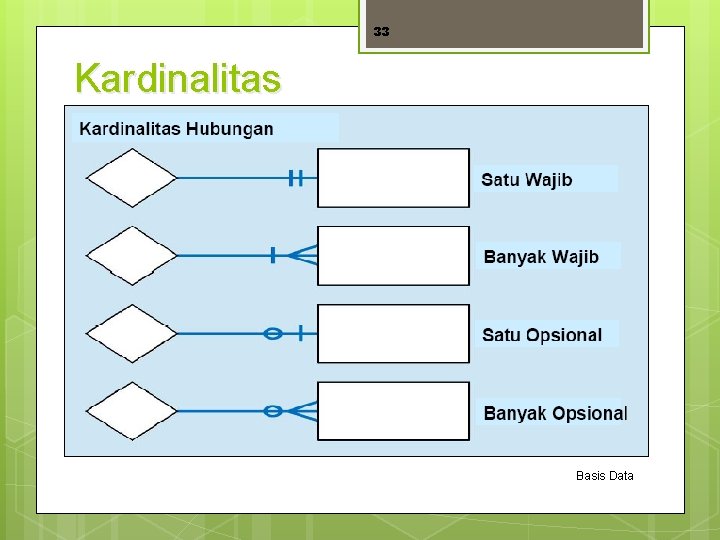 33

Kardinalitas

Kardinalitas Hubungan

Satu Wajib

Banyak Wajib

Satu Opsional

Banyak Opsional

Basis Data